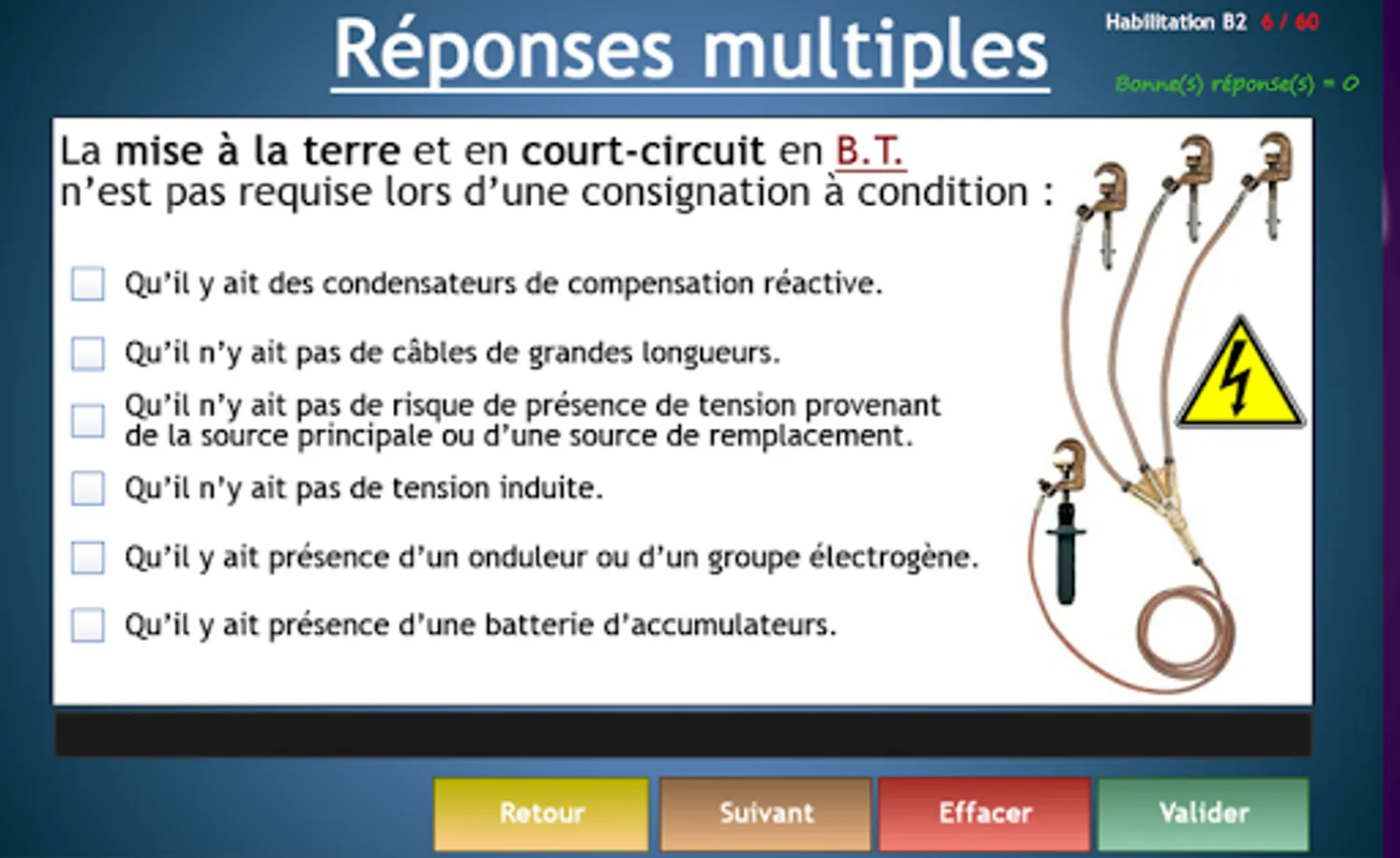 Réponses multiples

Habilitation B2 6 / 60

Bonne(s) réponse(s) = 0

La mise à la terre et en court-circuit en B.T. n'est pas requise lors d'une consignation à condition :

Qu'il y ait des condensateurs de compensation réactive.

Qu'il n'y ait pas de câbles de grandes longueurs.

Qu'il n'y ait pas de risque de présence de tension provenant de la source principale ou d'une source de remplacement.

Qu'il n'y ait pas de tension induite.

Qu'il y ait présence d'un onduleur ou d'un groupe électrogène.

Qu'il y ait présence d'une batterie d'accumulateurs.

Retour

Suivant

Effacer

Valider